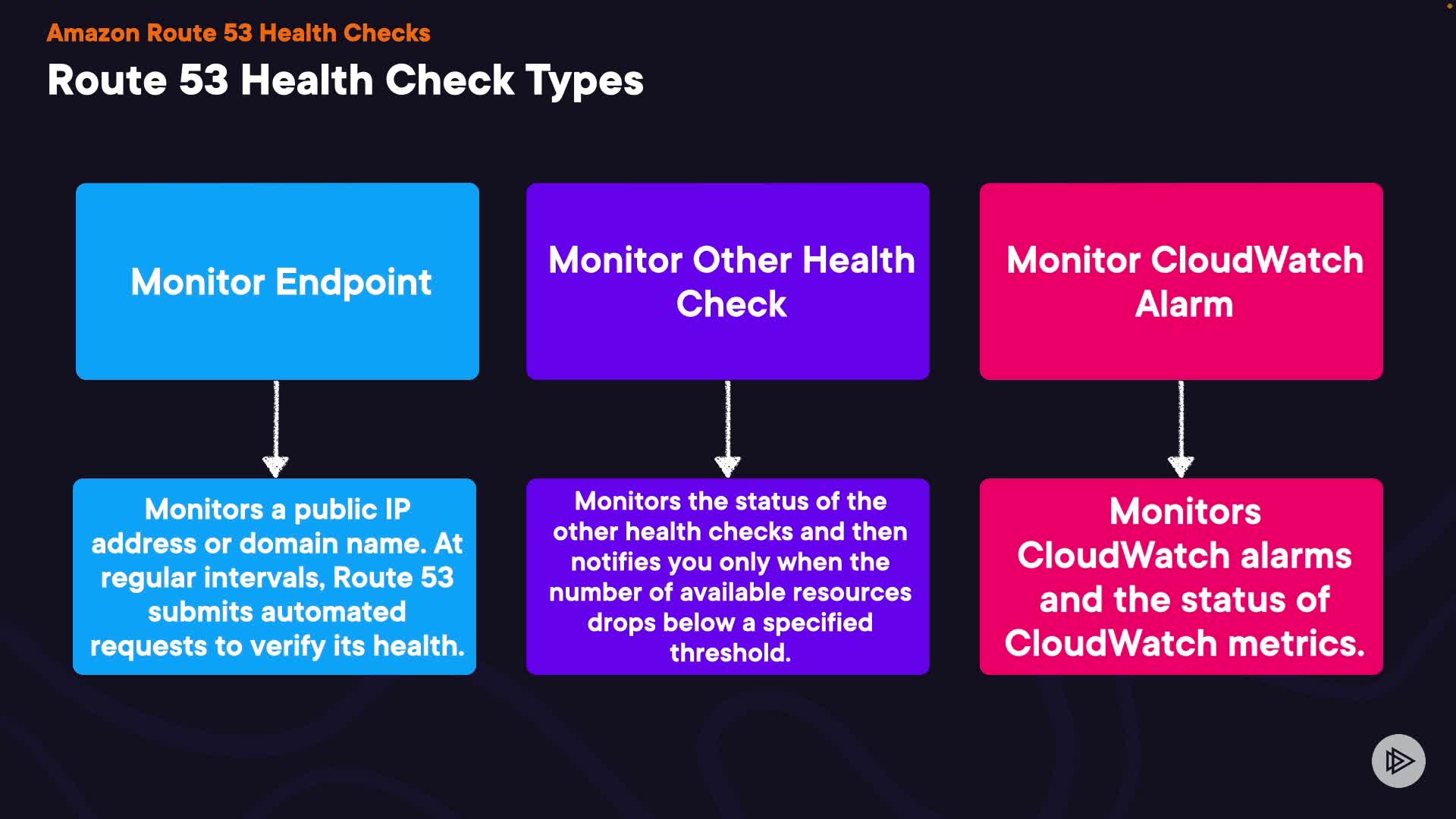 Amazon Route 53 Health Checks

Route 53 Health Check Types

Monitor Endpoint

Monitors a public IP address or domain name. At regular intervals, Route 53 submits automated requests to verify its health.

Monitor Other Health Check

Monitors the status of the other health checks and then notifies you only when the number of available resources drops below a specified threshold.

Monitor CloudWatch Alarm

Monitors CloudWatch alarms and the status of CloudWatch metrics.